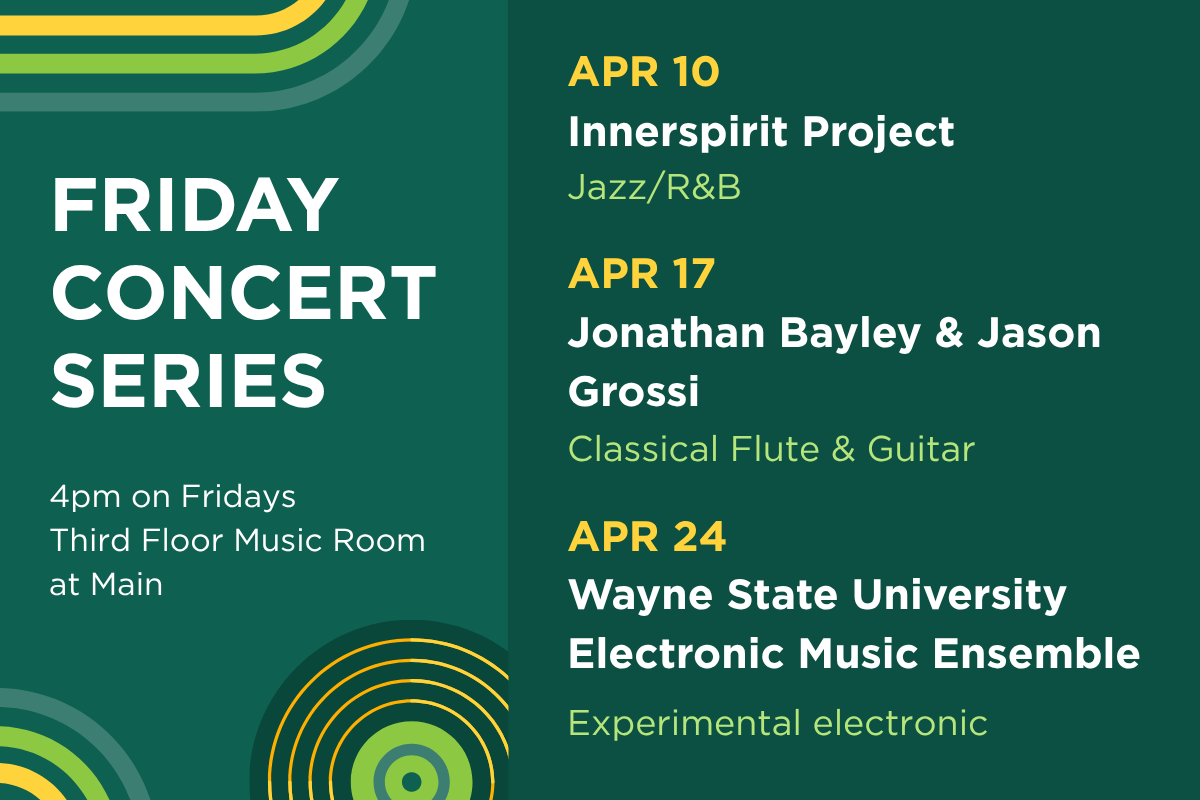 FRIDAY CONCERT SERIES

4pm on Fridays
Third Floor Music Room at Main

APR 10
Innerspirit Project
Jazz/R&B

APR 17
Jonathan Bayley & Jason Grossi
Classical Flute & Guitar

APR 24
Wayne State University Electronic Music Ensemble
Experimental electronic